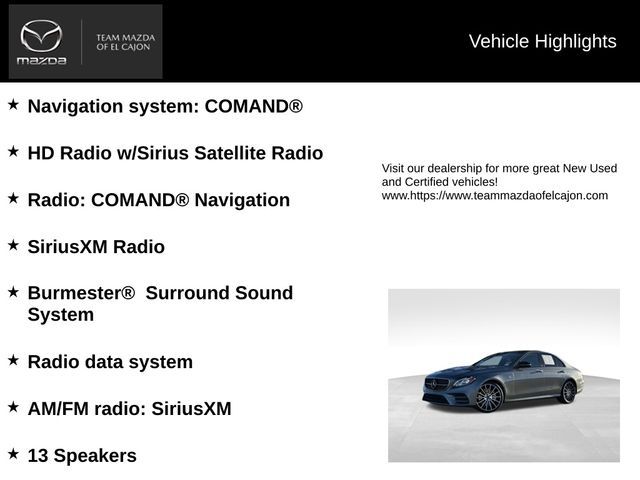 mazda

TEAM MAZDA OF EL CAJON

Vehicle Highlights

★ Navigation system: COMAND®

★ HD Radio w/Sirius Satellite Radio

★ Radio: COMAND® Navigation

★ SiriusXM Radio

★ Burmester® Surround Sound System

★ Radio data system

★ AM/FM radio: SiriusXM

★ 13 Speakers

Visit our dealership for more great New Used and Certified vehicles!
www.https://www.teammazdaofelcajon.com